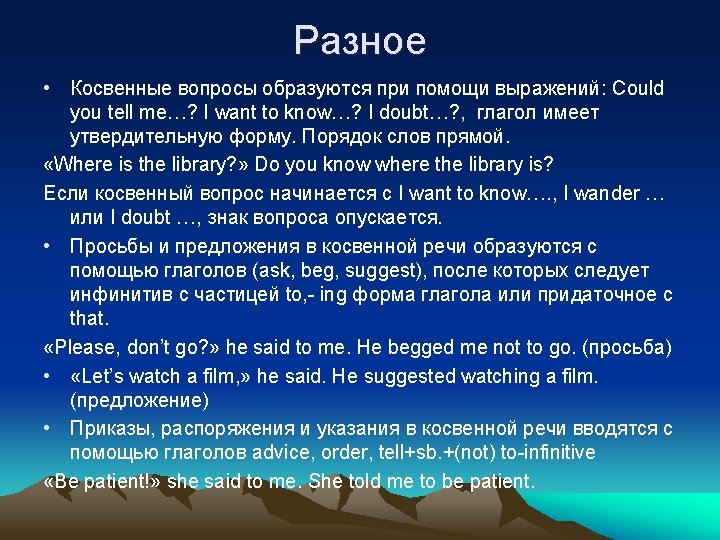 Разное

• Косвенные вопросы образуются при помощи выражений: Could you tell me…? I want to know…? I doubt…?, глагол имеет утвердительную форму. Порядок слов прямой.

«Where is the library?» Do you know where the library is?

Если косвенный вопрос начинается с I want to know…., I wander … или I doubt …, знак вопроса опускается.

• Просьбы и предложения в косвенной речи образуются с помощью глаголов (ask, beg, suggest), после которых следует инфинитив с частицей to,- ing форма глагола или придаточное с that.

«Please, don't go?» he said to me. He begged me not to go. (просьба)

• «Let's watch a film,» he said. He suggested watching a film. (предложение)

• Приказы, распоряжения и указания в косвенной речи вводятся с помощью глаголов advice, order, tell+sb.+(not) to-infinitive

«Be patient!» she said to me. She told me to be patient.